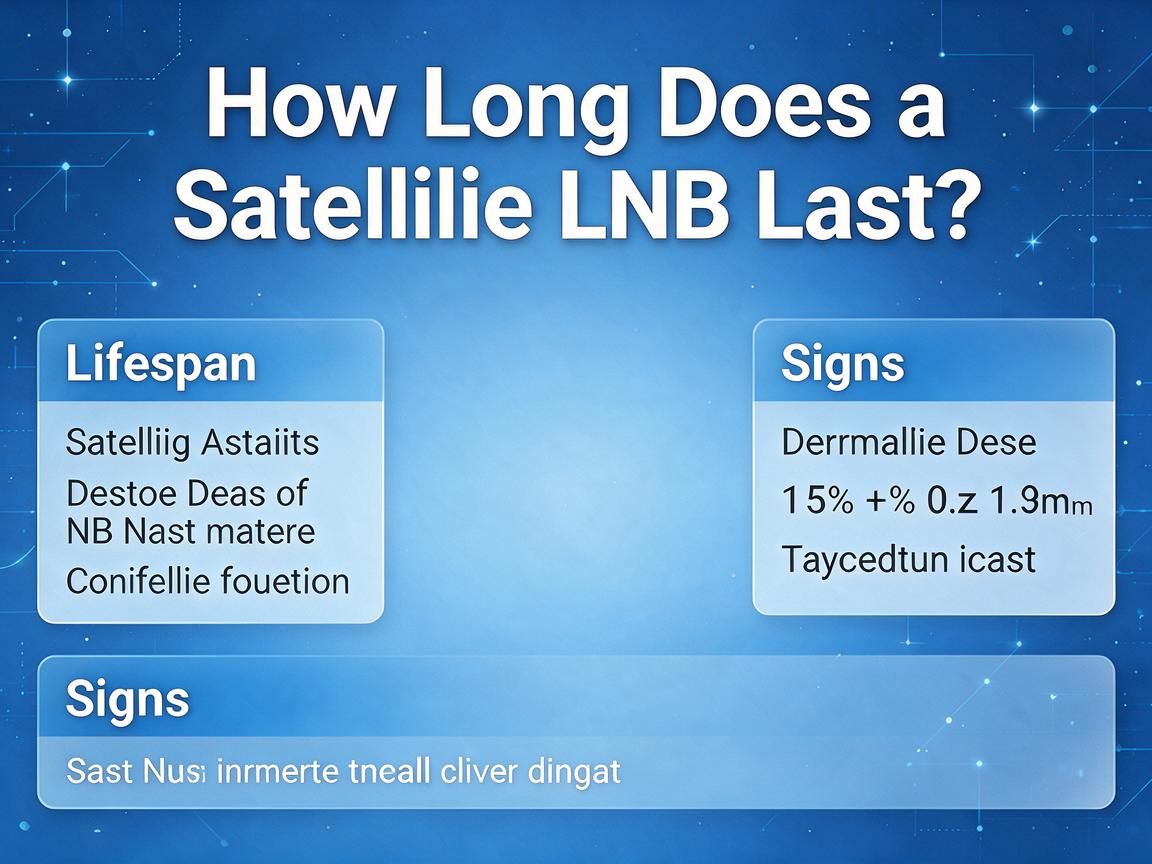 How Long Does a Satellilie LNB Last?

Lifespan

Satelliig Astaiits

Destoe Deas of NB Nast matere

Conifellie fouetion

Signs

Derrmallie Dese

15% +% 0.z 1.9mm

Taycedtun icast

Signs

Sast Nusı inrmerte tneall cliver dingat